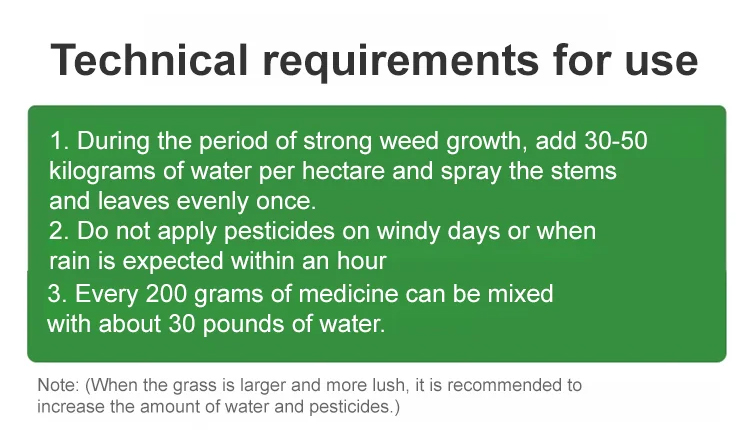 Technical requirements for use

1. During the period of strong weed growth, add 30-50 kilograms of water per hectare and spray the stems and leaves evenly once.
2. Do not apply pesticides on windy days or when rain is expected within an hour
3. Every 200 grams of medicine can be mixed with about 30 pounds of water.

Note: (When the grass is larger and more lush, it is recommended to increase the amount of water and pesticides.)